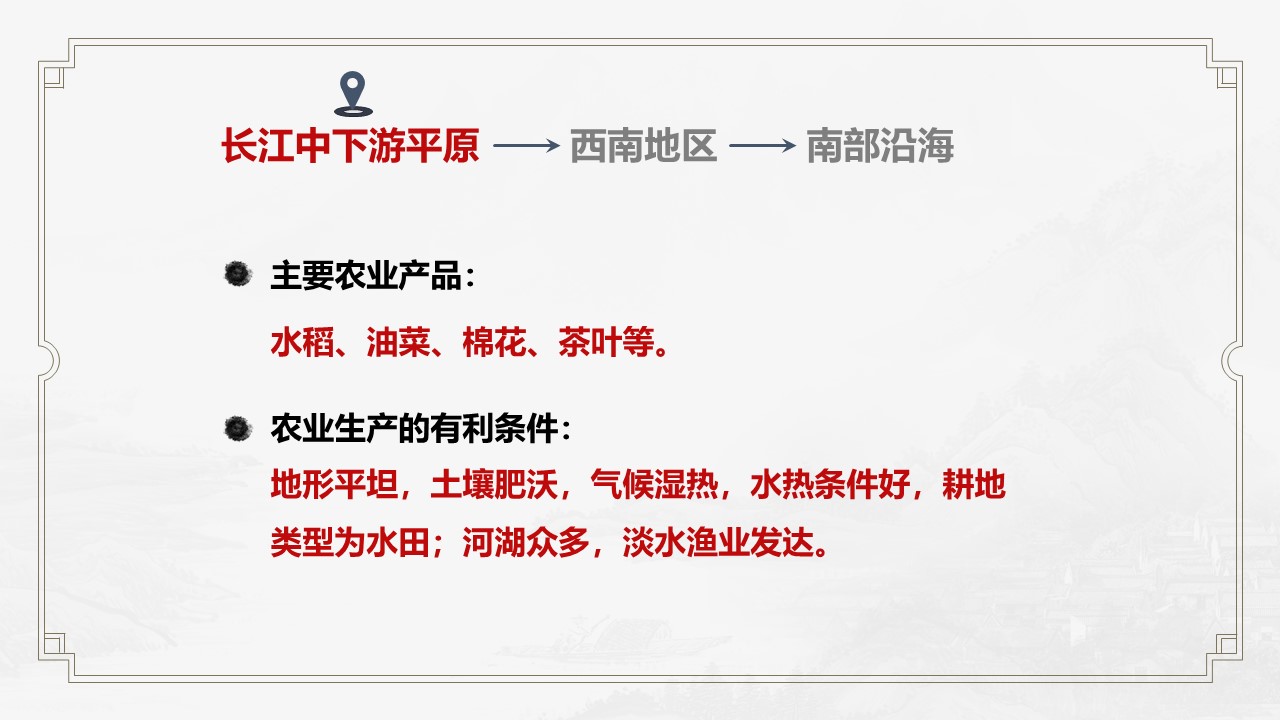 长江中下游平原 ⟶ 西南地区 ⟶ 南部沿海

主要农业产品：

水稻、油菜、棉花、茶叶等。

农业生产的有利条件：

地形平坦，土壤肥沃，气候湿热，水热条件好，耕地类型为水田；河湖众多，淡水渔业发达。